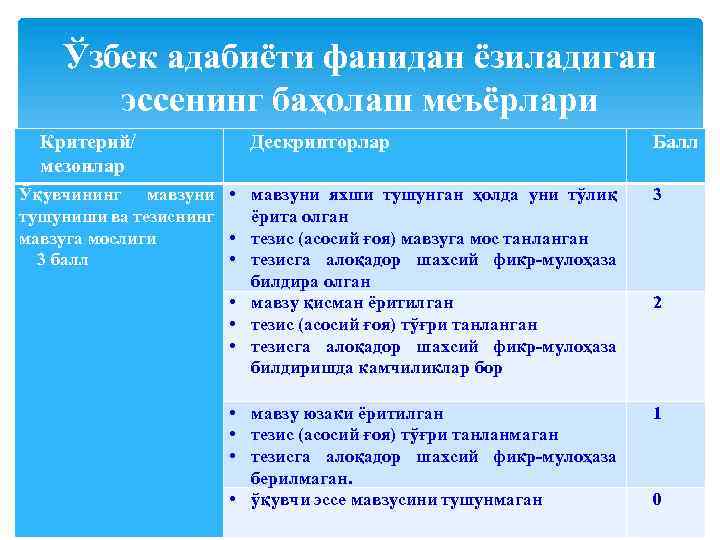 Ўзбек адабиёти фанидан ёзиладиган эссенинг баҳолаш меъёрлари

| Критерий/ мезонлар | Дескрипторлар | Балл |
|---|---|---|
| Ўқувчининг мавзуни тушуниши ва тезиснинг мавзуга мослиги 3 балл | • мавзуни яхши тушунган ҳолда уни тўлиқ ёрита олган • тезис (асосий ғоя) мавзуга мос танланган • тезисга алоқадор шахсий фикр-мулоҳаза билдира олган | 3 |
| | • мавзу қисман ёритилган • тезис (асосий ғоя) тўғри танланган • тезисга алоқадор шахсий фикр-мулоҳаза билдиришда камчиликлар бор | 2 |
| | • мавзу юзаки ёритилган • тезис (асосий ғоя) тўғри танланмаган • тезисга алоқадор шахсий фикр-мулоҳаза берилмаган. | 1 |
| | • ўқувчи эссе мавзусини тушунмаган | 0 |